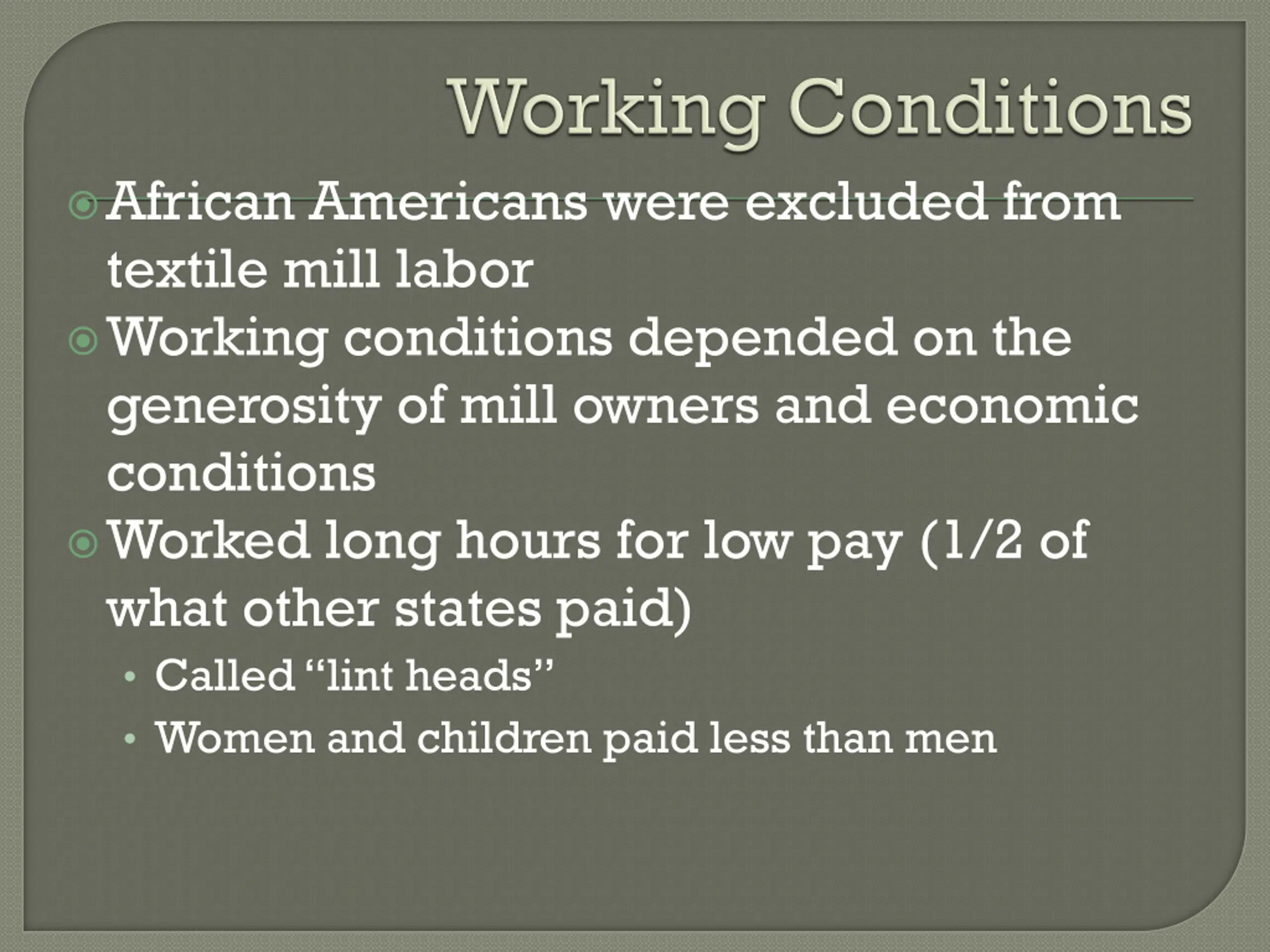 Working Conditions

African Americans were excluded from textile mill labor

Working conditions depended on the generosity of mill owners and economic conditions

Worked long hours for low pay (1/2 of what other states paid)

• Called “lint heads”
• Women and children paid less than men